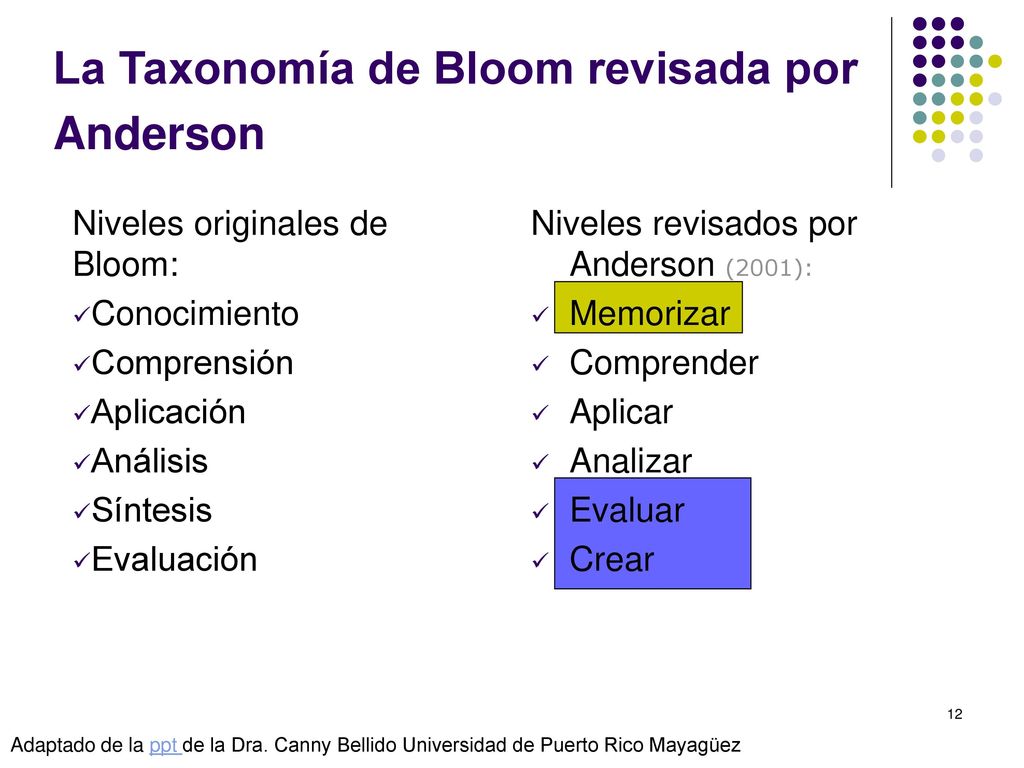 La Taxonomía de Bloom revisada por Anderson

Niveles originales de Bloom:
✓Conocimiento
✓Comprensión
✓Aplicación
✓Análisis
✓Síntesis
✓Evaluación

Niveles revisados por Anderson (2001):
✓ Memorizar
✓ Comprender
✓ Aplicar
✓ Analizar
✓ Evaluar
✓ Crear

12

Adaptado de la ppt de la Dra. Canny Bellido Universidad de Puerto Rico Mayagüez